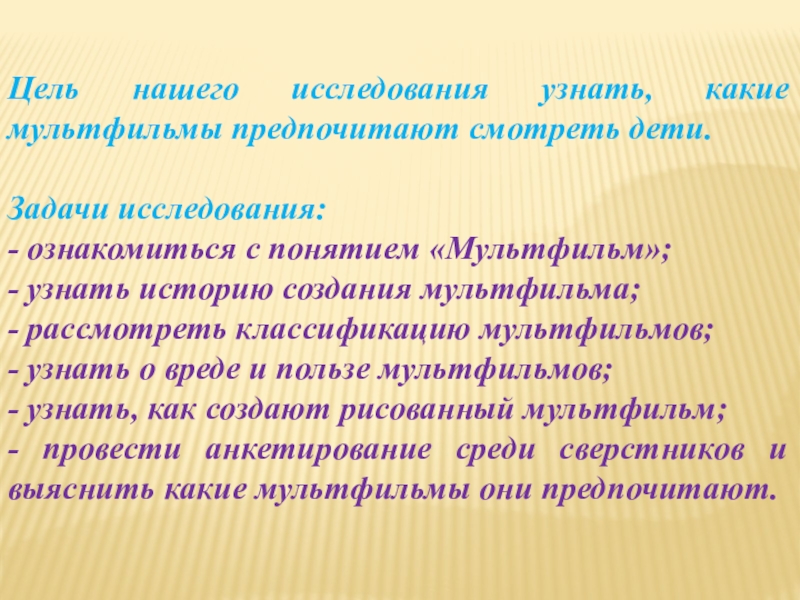 Цель нашего исследования узнать, какие мультфильмы предпочитают смотреть дети.

Задачи исследования:
- ознакомиться с понятием «Мультфильм»;
- узнать историю создания мультфильма;
- рассмотреть классификацию мультфильмов;
- узнать о вреде и пользе мультфильмов;
- узнать, как создают рисованный мультфильм;
- провести анкетирование среди сверстников и выяснить какие мультфильмы они предпочитают.